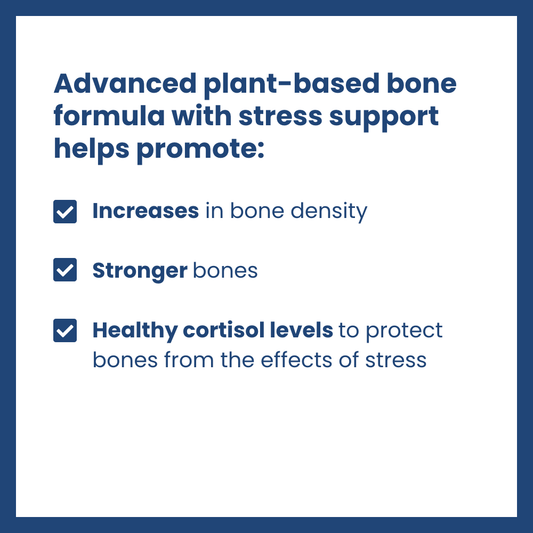 Advanced plant-based bone formula with stress support helps promote:

Increases in bone density

Stronger bones

Healthy cortisol levels to protect bones from the effects of stress